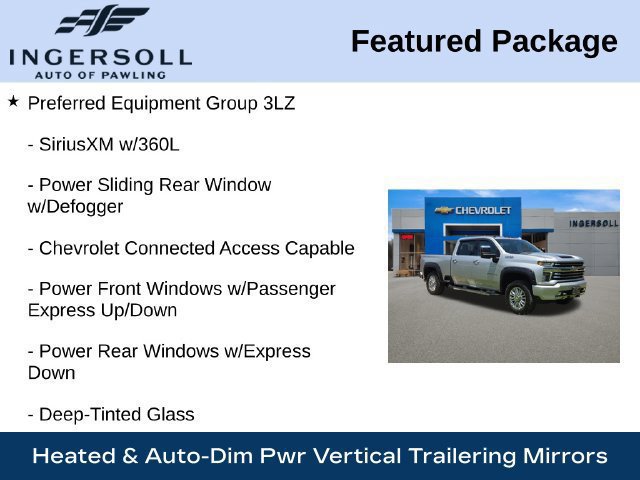 INGERSOLL
AUTO OF PAWLING

Featured Package

★ Preferred Equipment Group 3LZ

- SiriusXM w/360L

- Power Sliding Rear Window w/Defogger

- Chevrolet Connected Access Capable

- Power Front Windows w/Passenger Express Up/Down

- Power Rear Windows w/Express Down

- Deep-Tinted Glass

CHEVROLET

INGERSOLL

Heated & Auto-Dim Pwr Vertical Trailering Mirrors